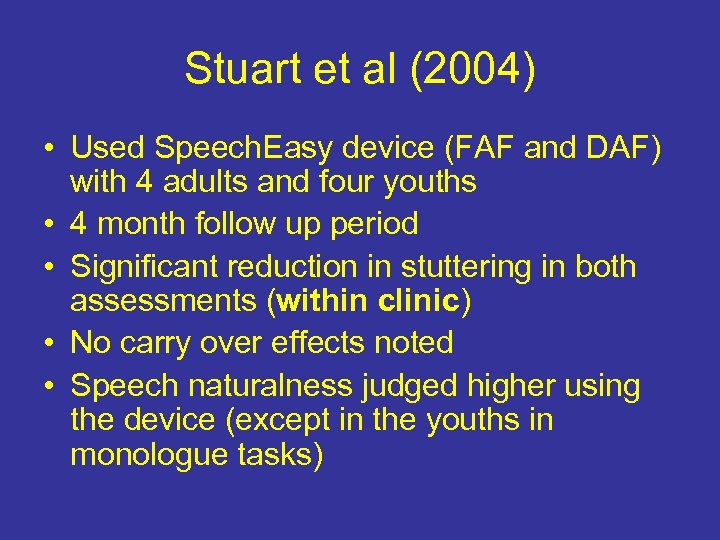 Stuart et al (2004)

• Used SpeechEasy device (FAF and DAF) with 4 adults and four youths
• 4 month follow up period
• Significant reduction in stuttering in both assessments (within clinic)
• No carry over effects noted
• Speech naturalness judged higher using the device (except in the youths in monologue tasks)